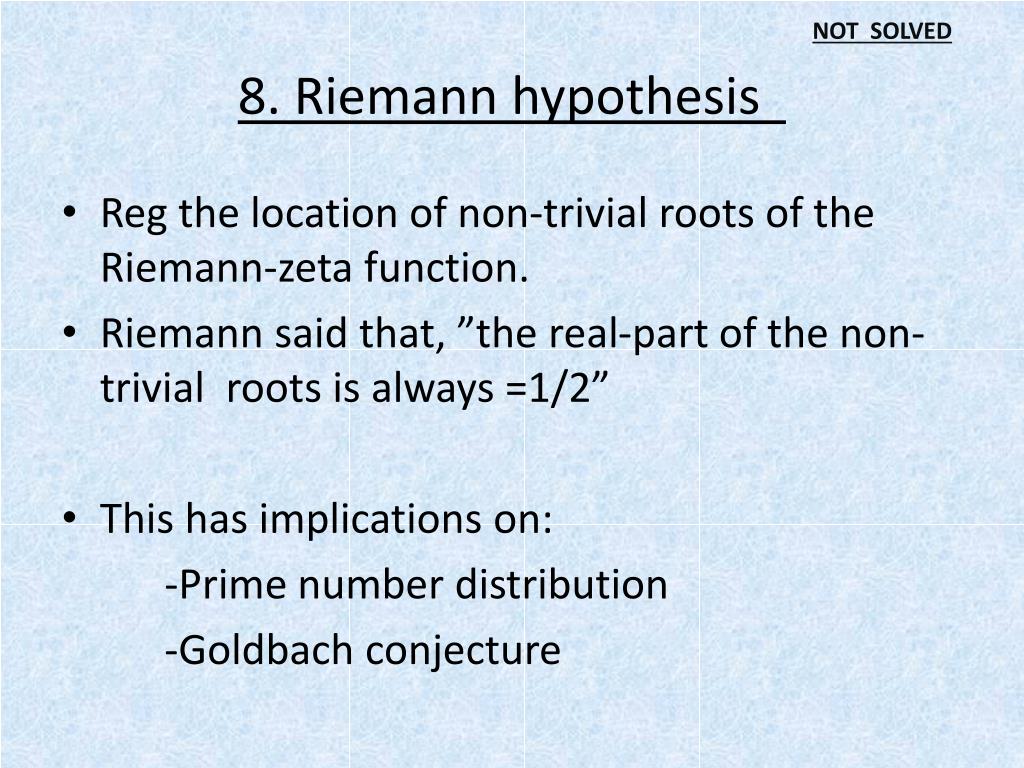 NOT SOLVED

8. Riemann hypothesis

• Reg the location of non-trivial roots of the Riemann-zeta function.
• Riemann said that, ”the real-part of the non-trivial roots is always =1/2”

• This has implications on:
-Prime number distribution
-Goldbach conjecture